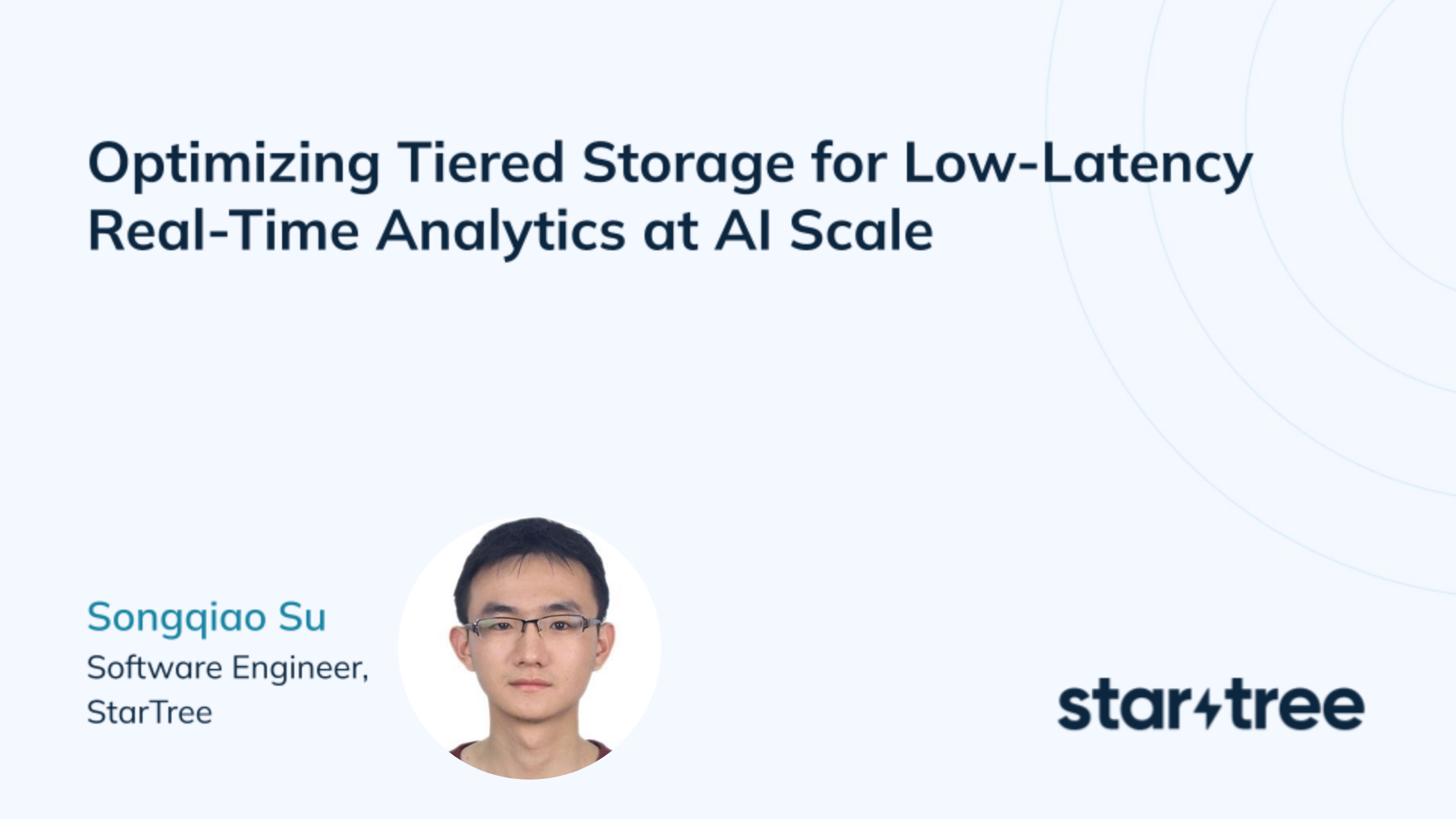 Optimizing Tiered Storage for Low-Latency Real-Time Analytics at AI Scale

Songqiao Su
Software Engineer,
StarTree

startree